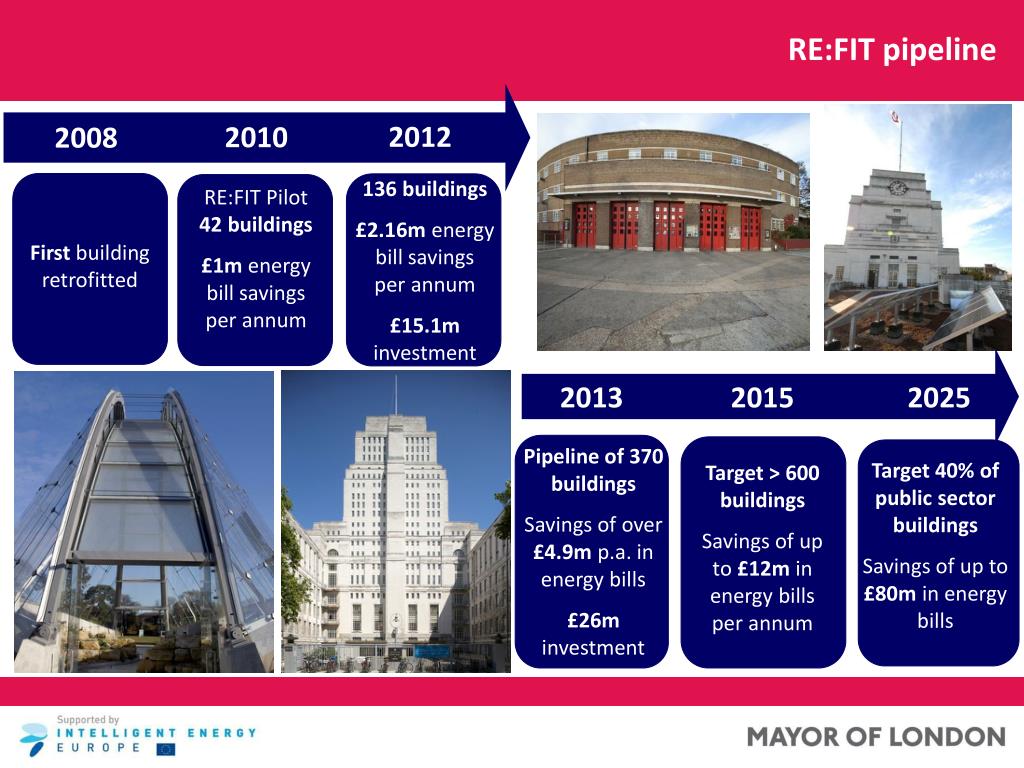 RE:FIT pipeline

2008

2010

2012

First building retrofitted

RE:FIT Pilot
42 buildings

£1m energy bill savings per annum

136 buildings

£2.16m energy bill savings per annum

£15.1m investment

2013

2015

2025

Pipeline of 370 buildings

Savings of over £4.9m p.a. in energy bills

£26m investment

Target > 600 buildings

Savings of up to £12m in energy bills per annum

Target 40% of public sector buildings

Savings of up to £80m in energy bills

Supported by
INTELLIGENT ENERGY EUROPE

MAYOR OF LONDON